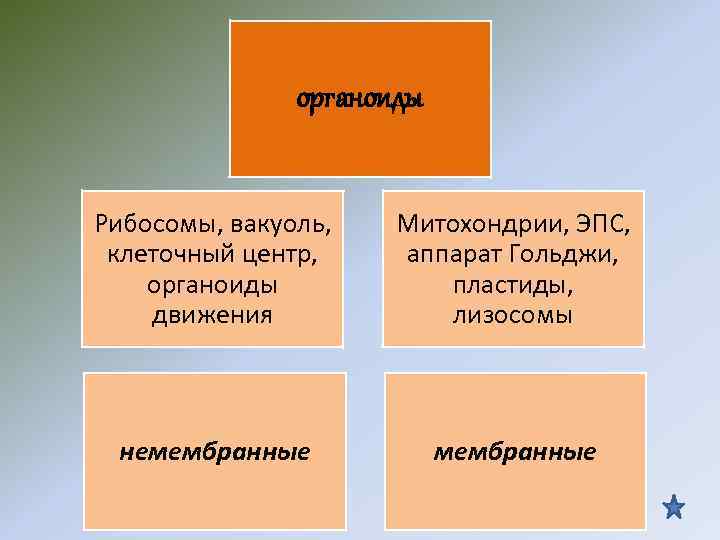 органоиды

Рибосомы, вакуоль, клеточный центр, органоиды движения

Митохондрии, ЭПС, аппарат Гольджи, пластиды, лизосомы

немембранные

мембранные